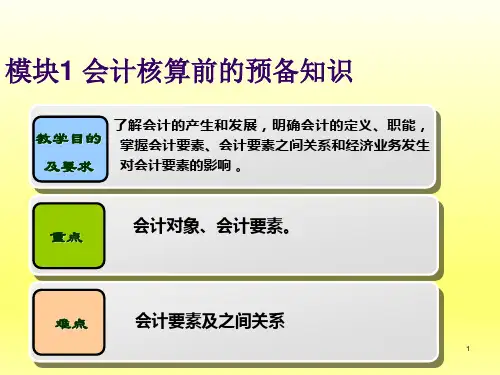 模块1 会计核算前的预备知识

教学目的及要求

了解会计的产生和发展，明确会计的定义、职能，掌握会计要素、会计要素之间关系和经济业务发生对会计要素的影响 。

重点

会计对象、会计要素。

难点

会计要素及之间关系

1